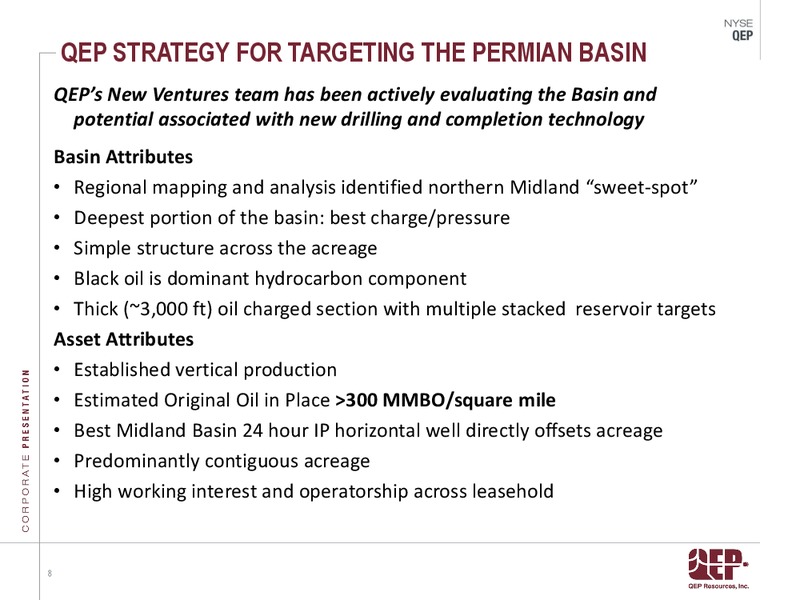 NYSE
QEP

QEP STRATEGY FOR TARGETING THE PERMIAN BASIN

QEP's New Ventures team has been actively evaluating the Basin and potential associated with new drilling and completion technology

Basin Attributes

• Regional mapping and analysis identified northern Midland "sweet-spot"
• Deepest portion of the basin: best charge/pressure
• Simple structure across the acreage
• Black oil is dominant hydrocarbon component
• Thick (~3,000 ft) oil charged section with multiple stacked reservoir targets

Asset Attributes

• Established vertical production
• Estimated Original Oil in Place >300 MMBO/square mile
• Best Midland Basin 24 hour IP horizontal well directly offsets acreage
• Predominantly contiguous acreage
• High working interest and operatorship across leasehold

CORPORATE PRESENTATION

8

QEP
QEP Resources, Inc.